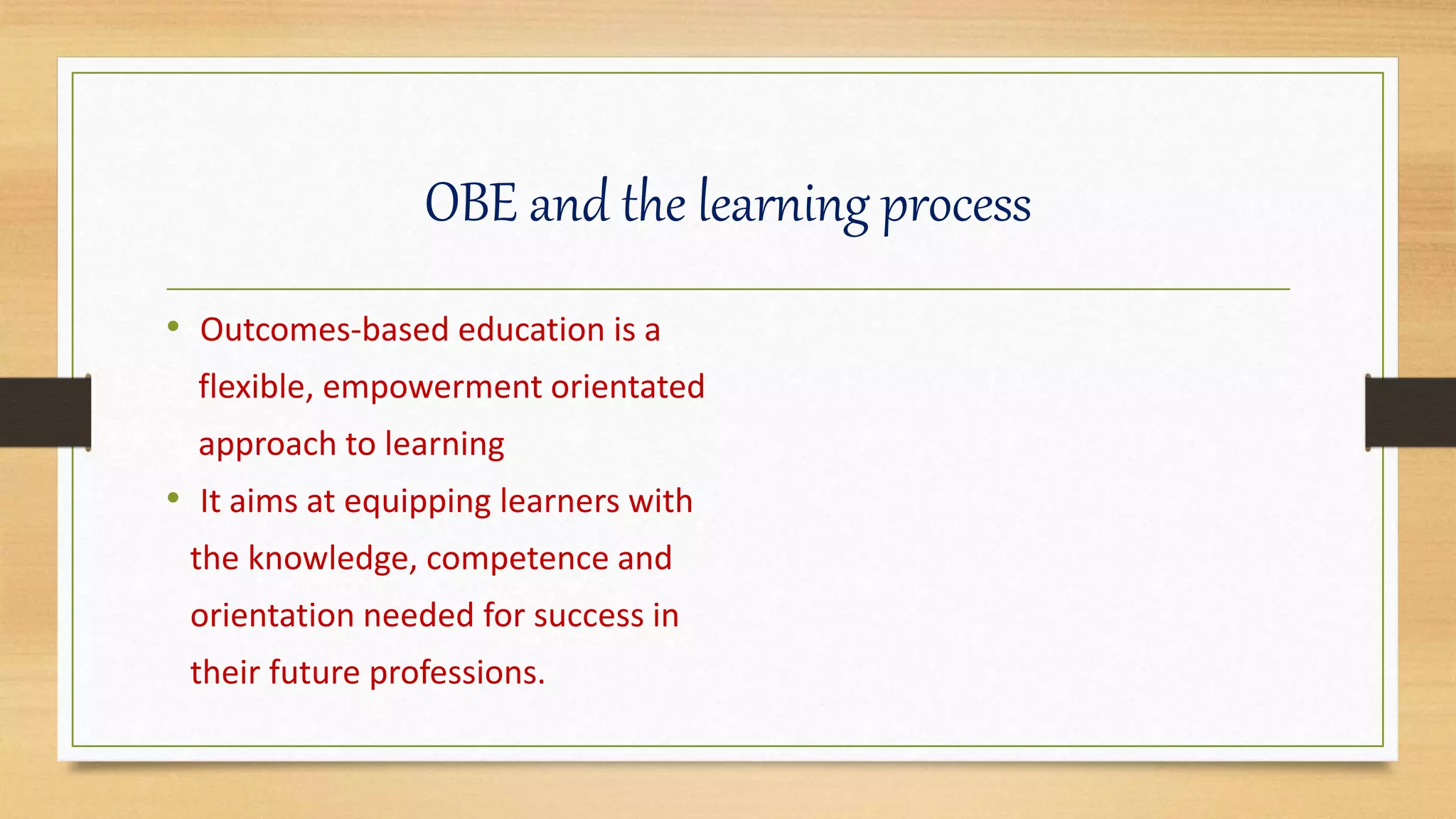 OBE and the learning process

• Outcomes-based education is a flexible, empowerment orientated approach to learning
• It aims at equipping learners with the knowledge, competence and orientation needed for success in their future professions.